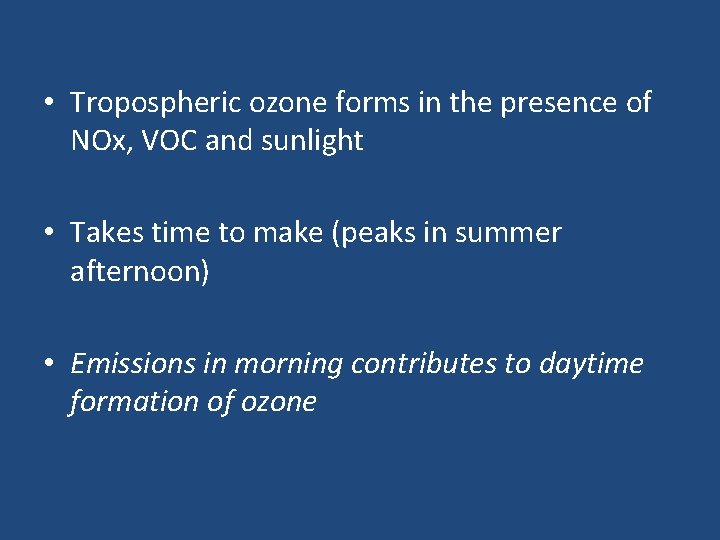 • Tropospheric ozone forms in the presence of NOx, VOC and sunlight

• Takes time to make (peaks in summer afternoon)

• Emissions in morning contributes to daytime formation of ozone